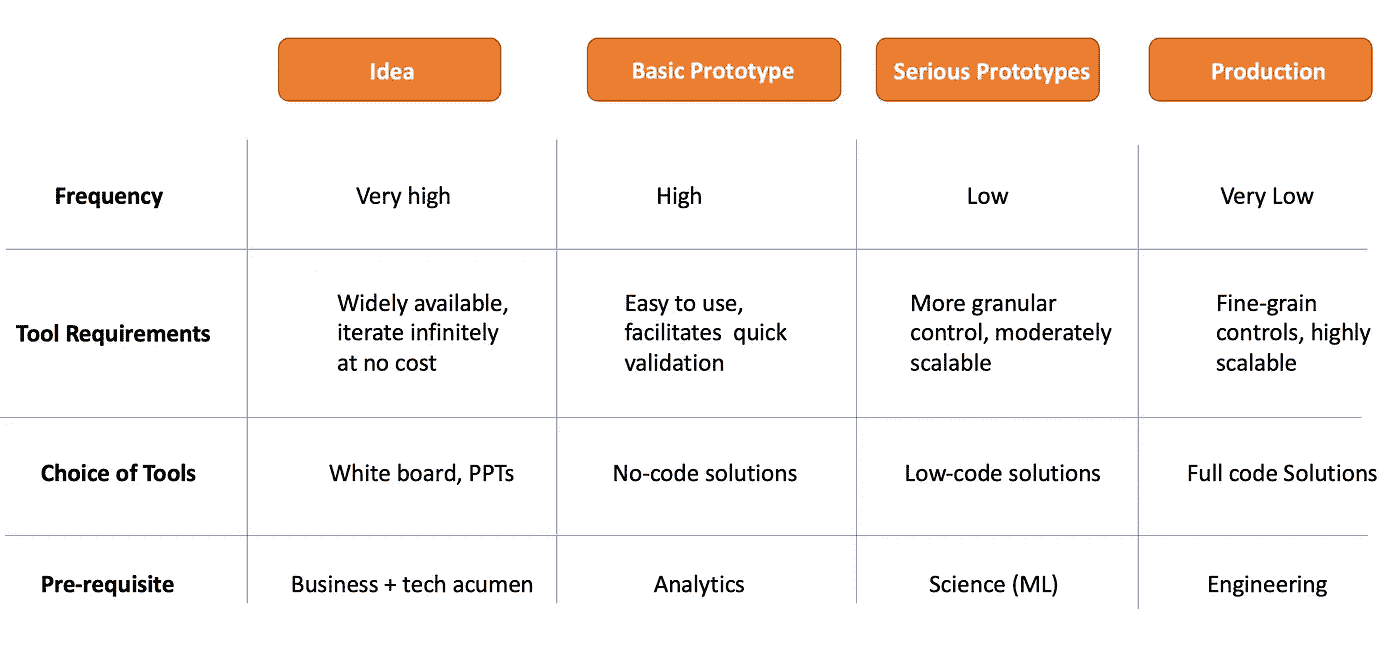 |  | Idea | Basic Prototype | Serious Prototypes | Production |
|---|---|---|---|---|
| Frequency | Very high | High | Low | Very Low |
| Tool Requirements | Widely available, iterate infinitely at no cost | Easy to use, facilitates quick validation | More granular control, moderately scalable | Fine-grain controls, highly scalable |
| Choice of Tools | White board, PPTs | No-code solutions | Low-code solutions | Full code Solutions |
| Pre-requisite | Business + tech acumen | Analytics | Science (ML) | Engineering |